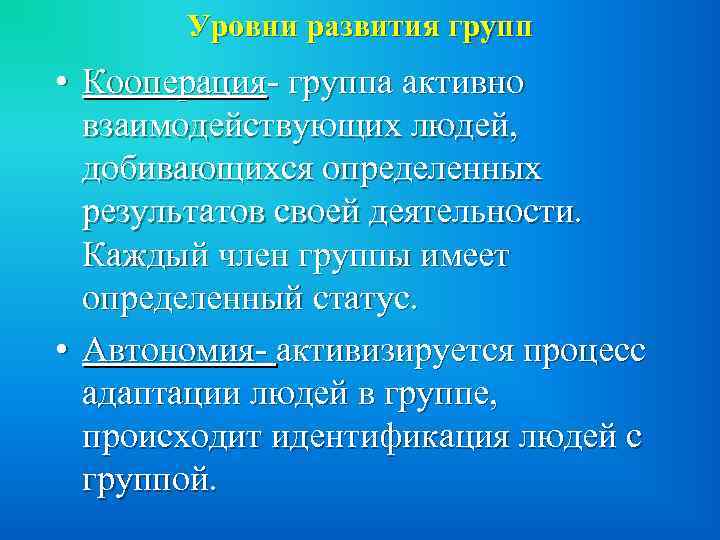 Уровни развития групп

• Кооперация- группа активно взаимодействующих людей, добивающихся определенных результатов своей деятельности. Каждый член группы имеет определенный статус.

• Автономия- активизируется процесс адаптации людей в группе, происходит идентификация людей с группой.